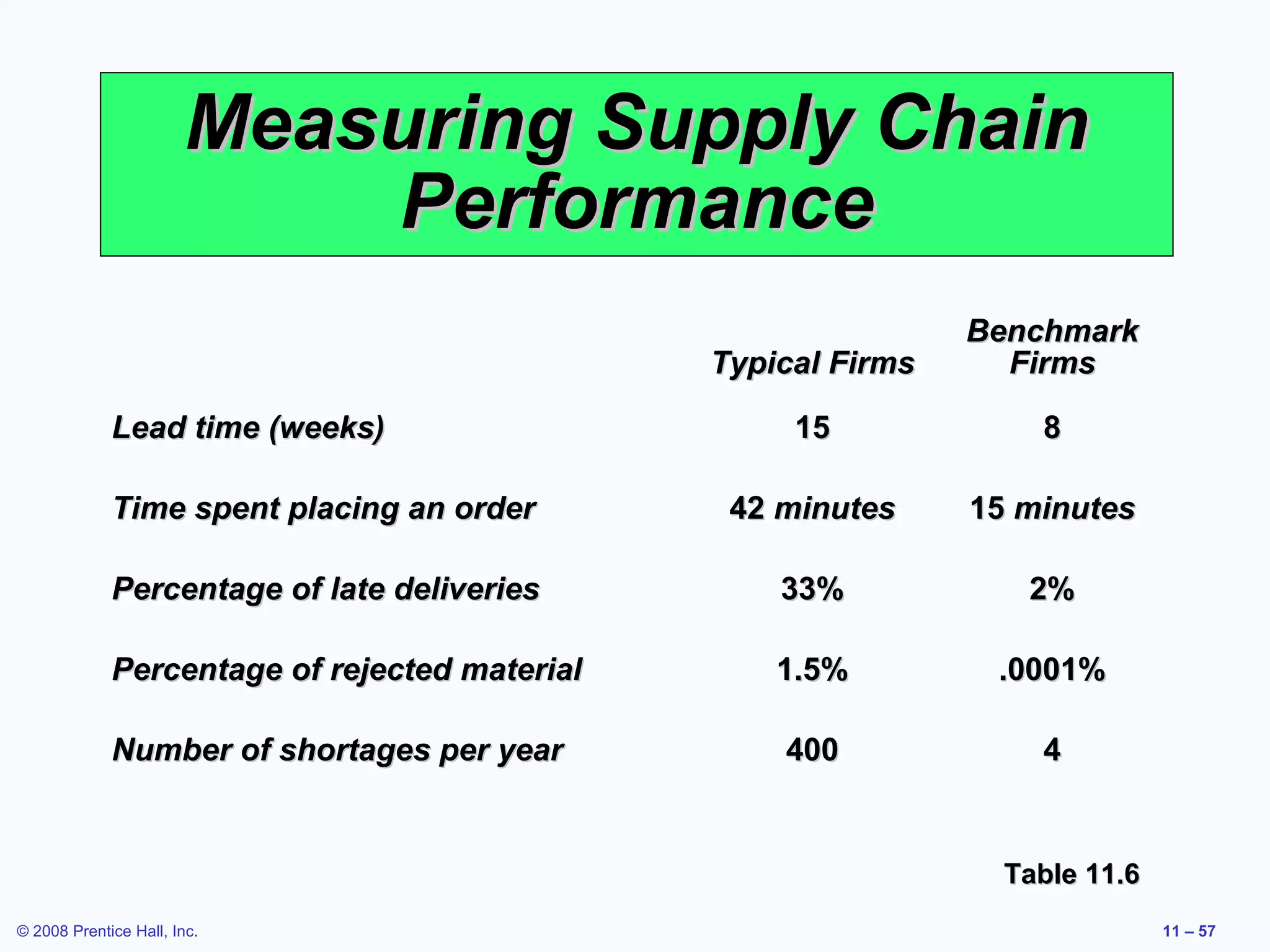 Measuring Supply Chain Performance

| | Typical Firms | Benchmark Firms |
|---|---|---|
| Lead time (weeks) | 15 | 8 |
| Time spent placing an order | 42 minutes | 15 minutes |
| Percentage of late deliveries | 33% | 2% |
| Percentage of rejected material | 1.5% | .0001% |
| Number of shortages per year | 400 | 4 |

Table 11.6

© 2008 Prentice Hall, Inc.

11 – 57